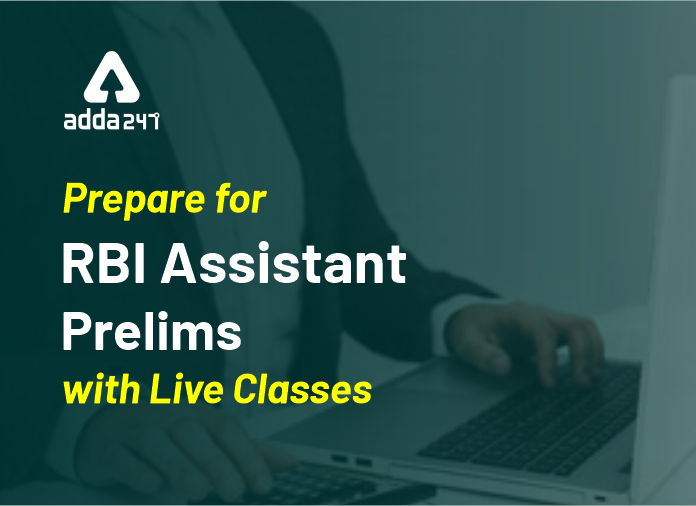 adda247

Prepare for
RBI Assistant
Prelims
with Live Classes